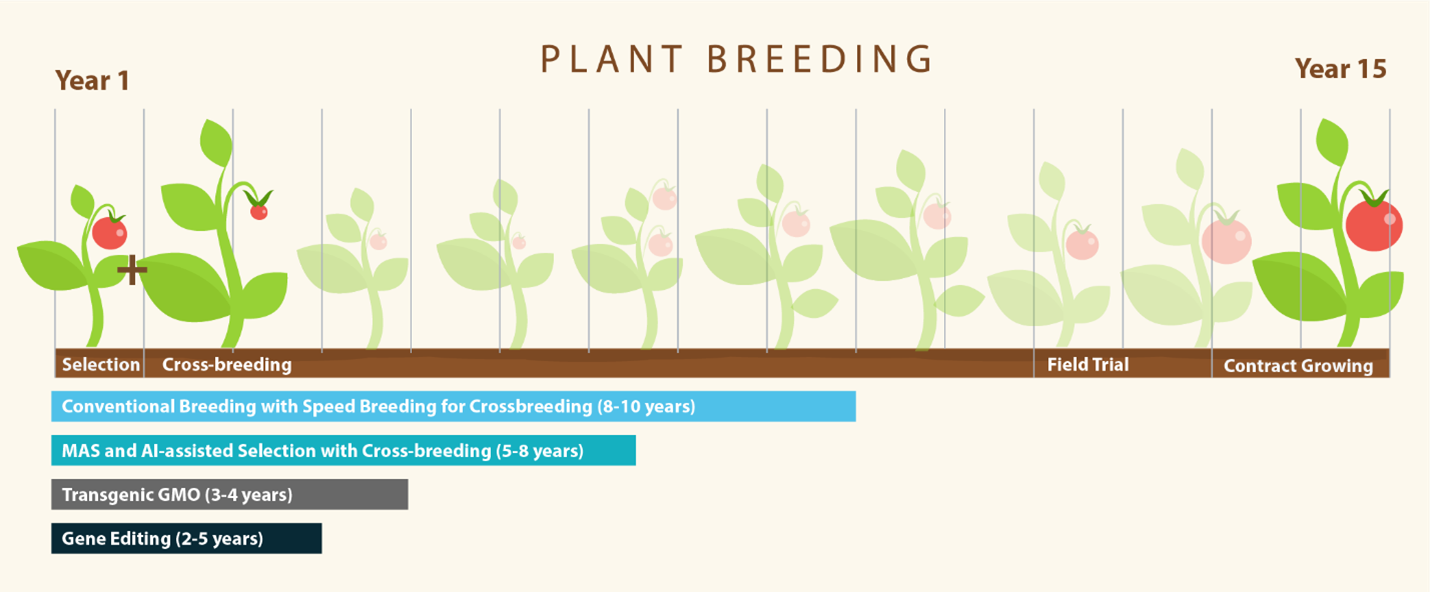 PLANT BREEDING

Year 1

Year 15

+

Selection

Cross-breeding

Field Trial

Contract Growing

Conventional Breeding with Speed Breeding for Crossbreeding (8-10 years)

MAS and AI-assisted Selection with Cross-breeding (5-8 years)

Transgenic GMO (3-4 years)

Gene Editing (2-5 years)